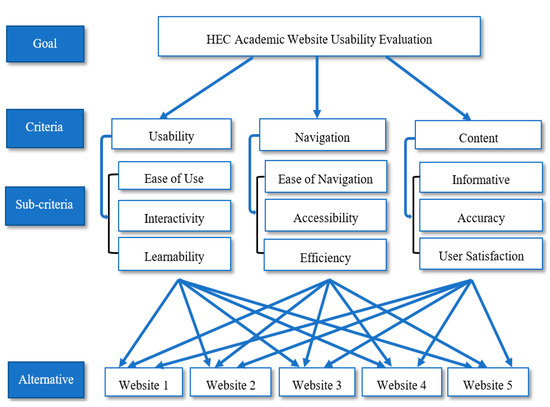 Goal

HEC Academic Website Usability Evaluation

Criteria

Usability

Navigation

Content

Sub-criteria

Ease of Use

Interactivity

Learnability

Ease of Navigation

Accessibility

Efficiency

Informative

Accuracy

User Satisfaction

Alternative

Website 1

Website 2

Website 3

Website 4

Website 5